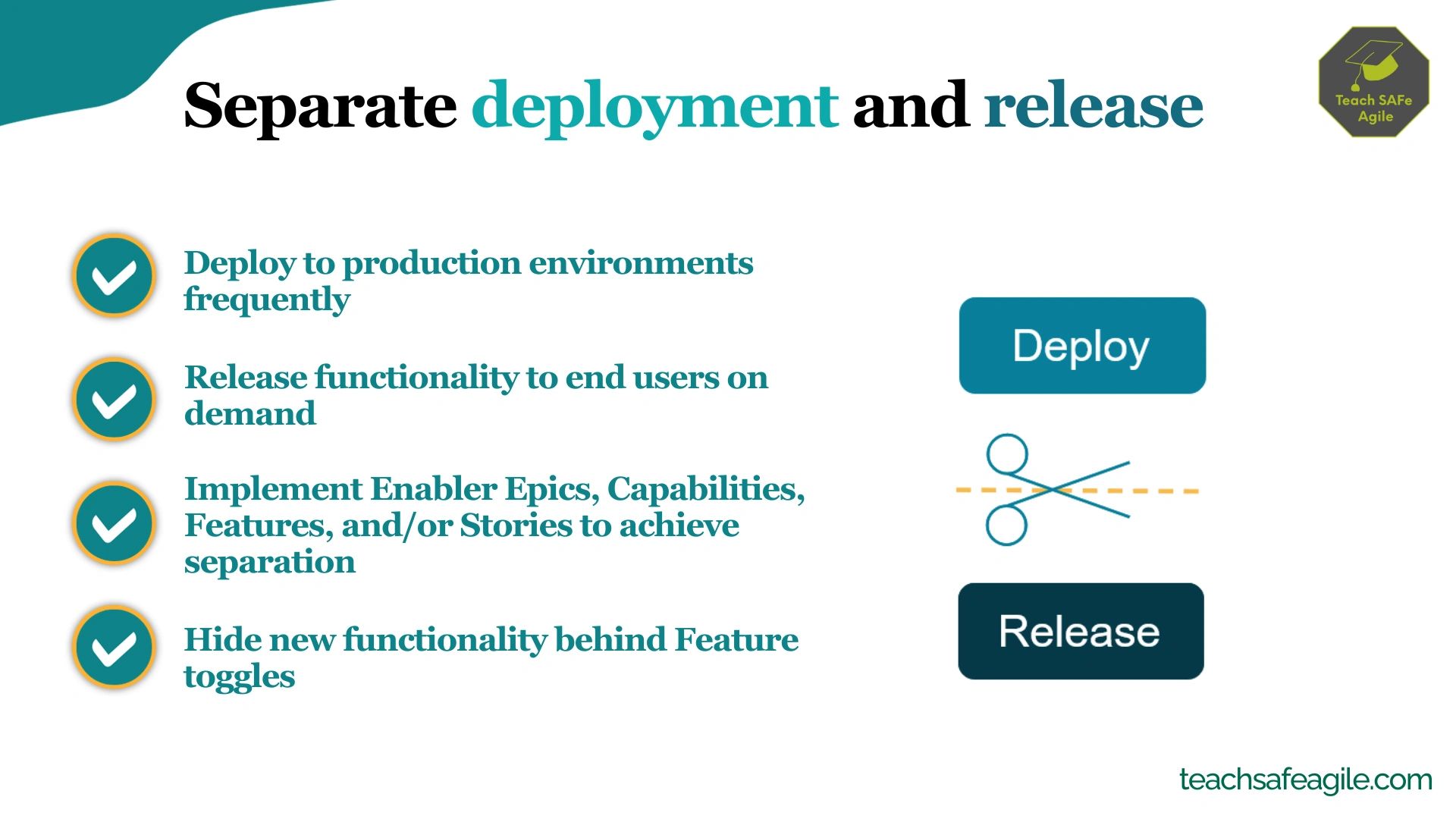 Separate deployment and release

Teach SAFe Agile

Deploy to production environments frequently

Release functionality to end users on demand

Implement Enabler Epics, Capabilities, Features, and/or Stories to achieve separation

Hide new functionality behind Feature toggles

Deploy

Release

teachsafeagile.com